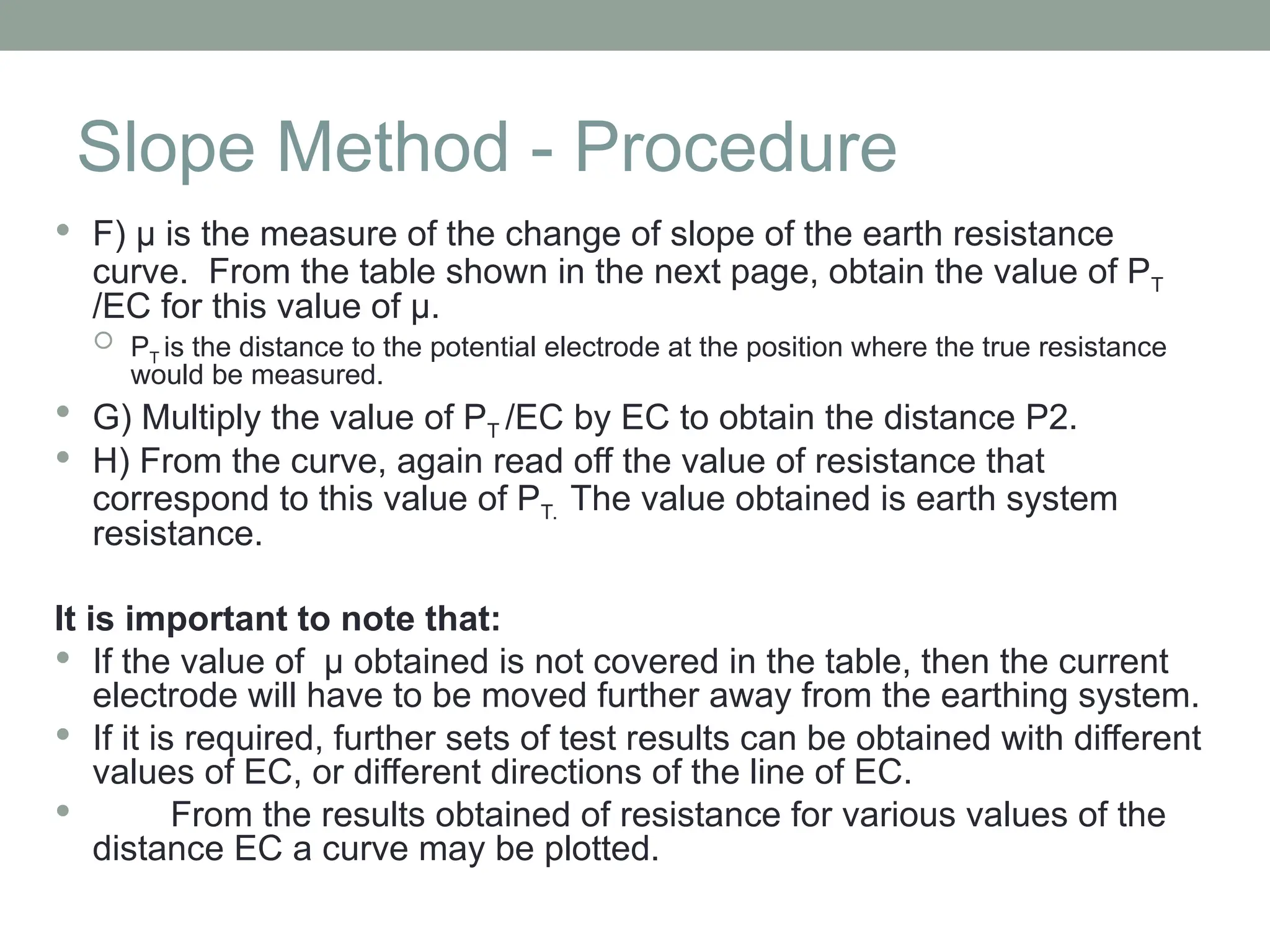 Slope Method - Procedure

• F) μ is the measure of the change of slope of the earth resistance curve. From the table shown in the next page, obtain the value of $P_T$ /EC for this value of μ.

○ $P_T$ is the distance to the potential electrode at the position where the true resistance would be measured.

• G) Multiply the value of $P_T$ /EC by EC to obtain the distance P2.

• H) From the curve, again read off the value of resistance that correspond to this value of $P_{T.}$ The value obtained is earth system resistance.

It is important to note that:

• If the value of μ obtained is not covered in the table, then the current electrode will have to be moved further away from the earthing system.

• If it is required, further sets of test results can be obtained with different values of EC, or different directions of the line of EC.

• From the results obtained of resistance for various values of the distance EC a curve may be plotted.